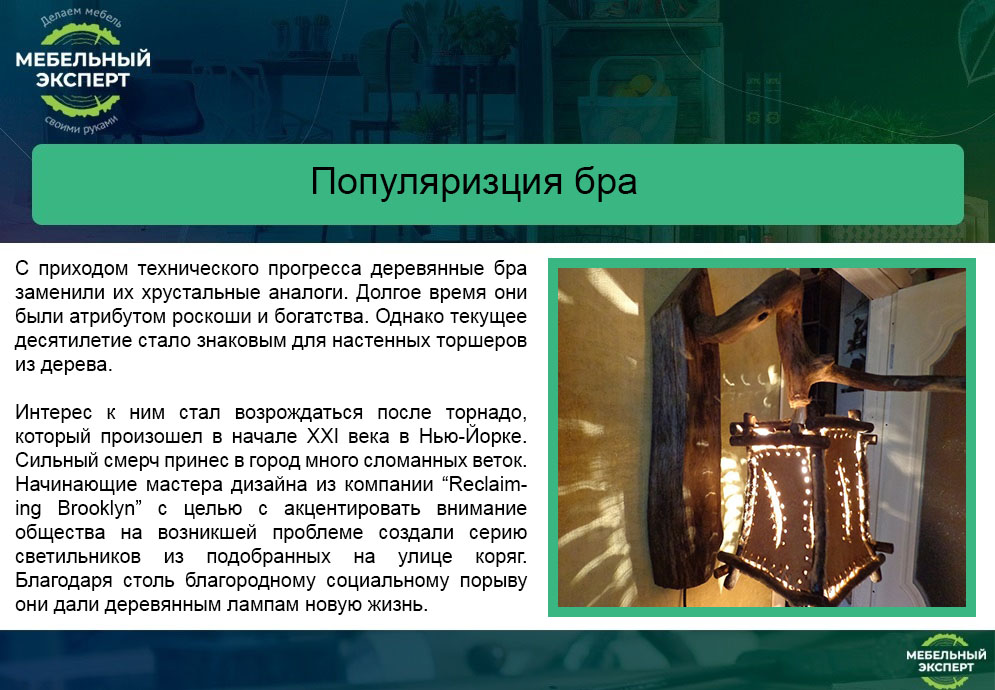 Делаем мебель
МЕБЕЛЬНЫЙ ЭКСПЕРТ
своими руками

Популяризция бра

С приходом технического прогресса деревянные бра заменили их хрустальные аналоги. Долгое время они были атрибутом роскоши и богатства. Однако текущее десятилетие стало знаковым для настенных торшеров из дерева.

Интерес к ним стал возрождаться после торнадо, который произошел в начале XXI века в Нью-Йорке. Сильный смерч принес в город много сломанных веток. Начинающие мастера дизайна из компании “Reclaiming Brooklyn” с целью с акцентировать внимание общества на возникшей проблеме создали серию светильников из подобранных на улице коряг. Благодаря столь благородному социальному порыву они дали деревянным лампам новую жизнь.

МЕБЕЛЬНЫЙ ЭКСПЕРТ